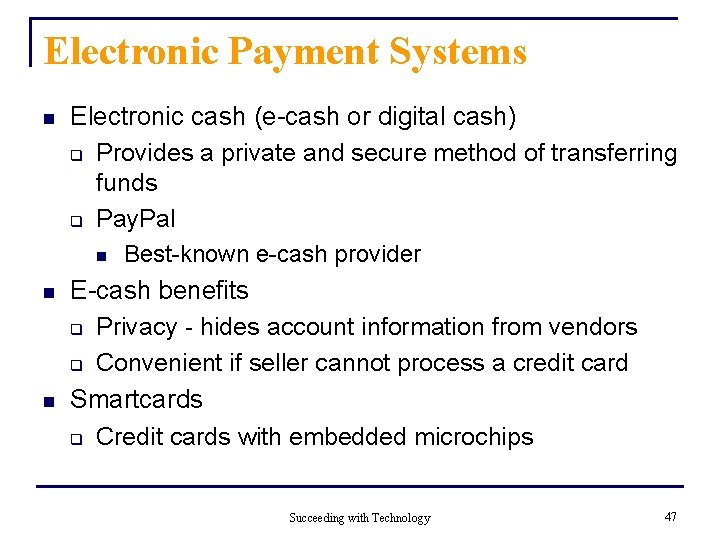 Electronic Payment Systems

- Electronic cash (e-cash or digital cash)
  - Provides a private and secure method of transferring funds
  - PayPal
    - Best-known e-cash provider
- E-cash benefits
  - Privacy - hides account information from vendors
  - Convenient if seller cannot process a credit card
- Smartcards
  - Credit cards with embedded microchips

Succeeding with Technology

47